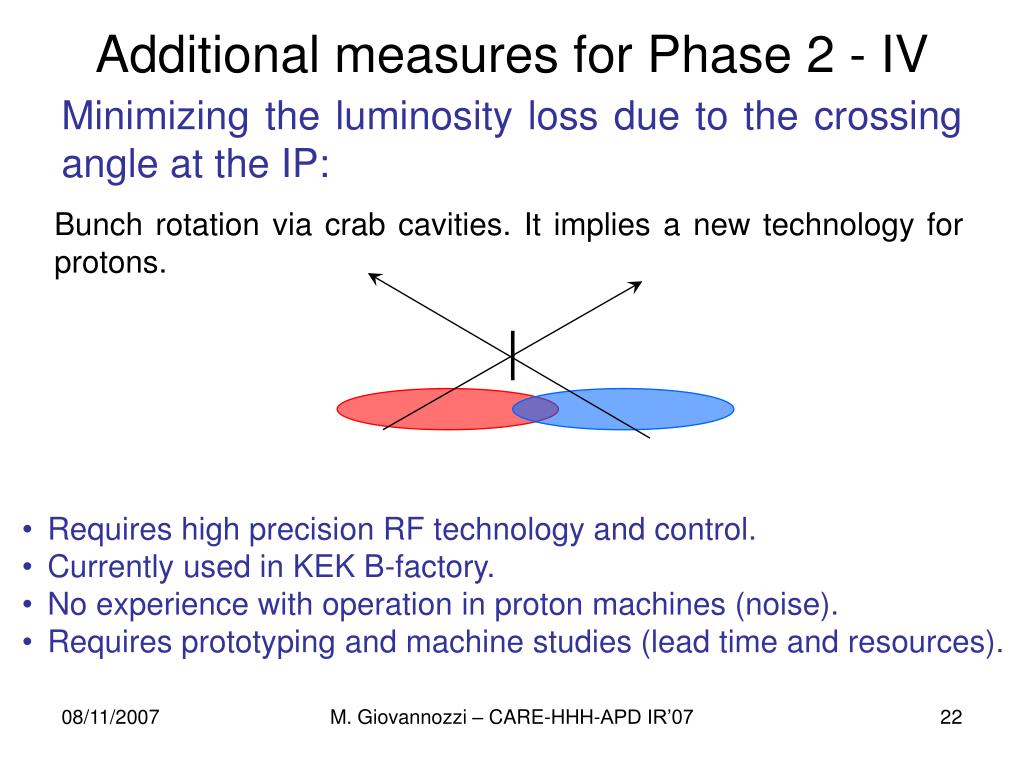 Additional measures for Phase 2 - IV

Minimizing the luminosity loss due to the crossing angle at the IP:

Bunch rotation via crab cavities. It implies a new technology for protons.

• Requires high precision RF technology and control.
• Currently used in KEK B-factory.
• No experience with operation in proton machines (noise).
• Requires prototyping and machine studies (lead time and resources).

08/11/2007

M. Giovannozzi – CARE-HHH-APD IR'07

22